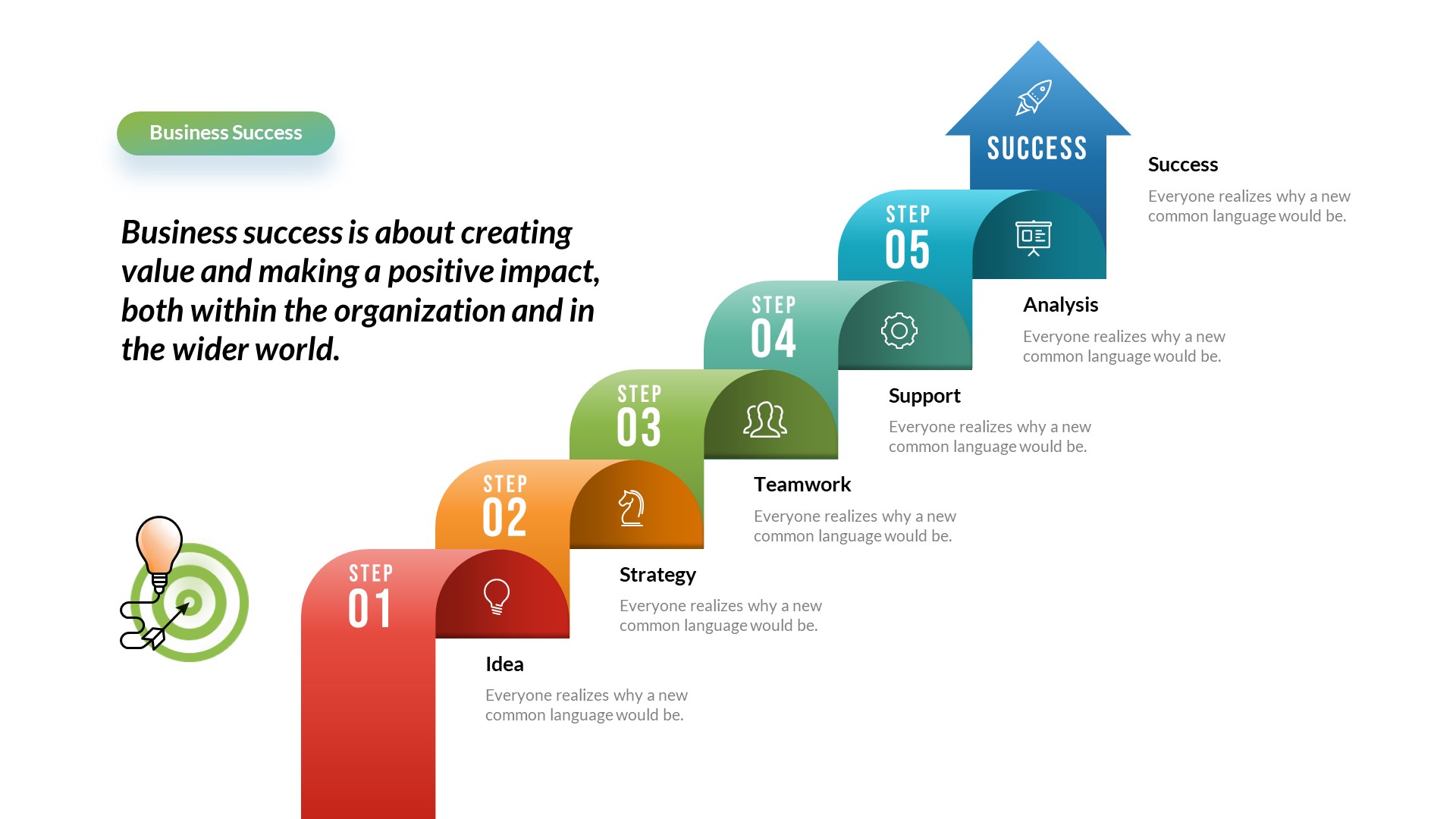 Business Success

Business success is about creating value and making a positive impact, both within the organization and in the wider world.

SUCCESS

Success
Everyone realizes why a new common language would be.

STEP 05

Analysis
Everyone realizes why a new common language would be.

STEP 04

Support
Everyone realizes why a new common language would be.

STEP 03

Teamwork
Everyone realizes why a new common language would be.

STEP 02

Strategy
Everyone realizes why a new common language would be.

STEP 01

Idea
Everyone realizes why a new common language would be.